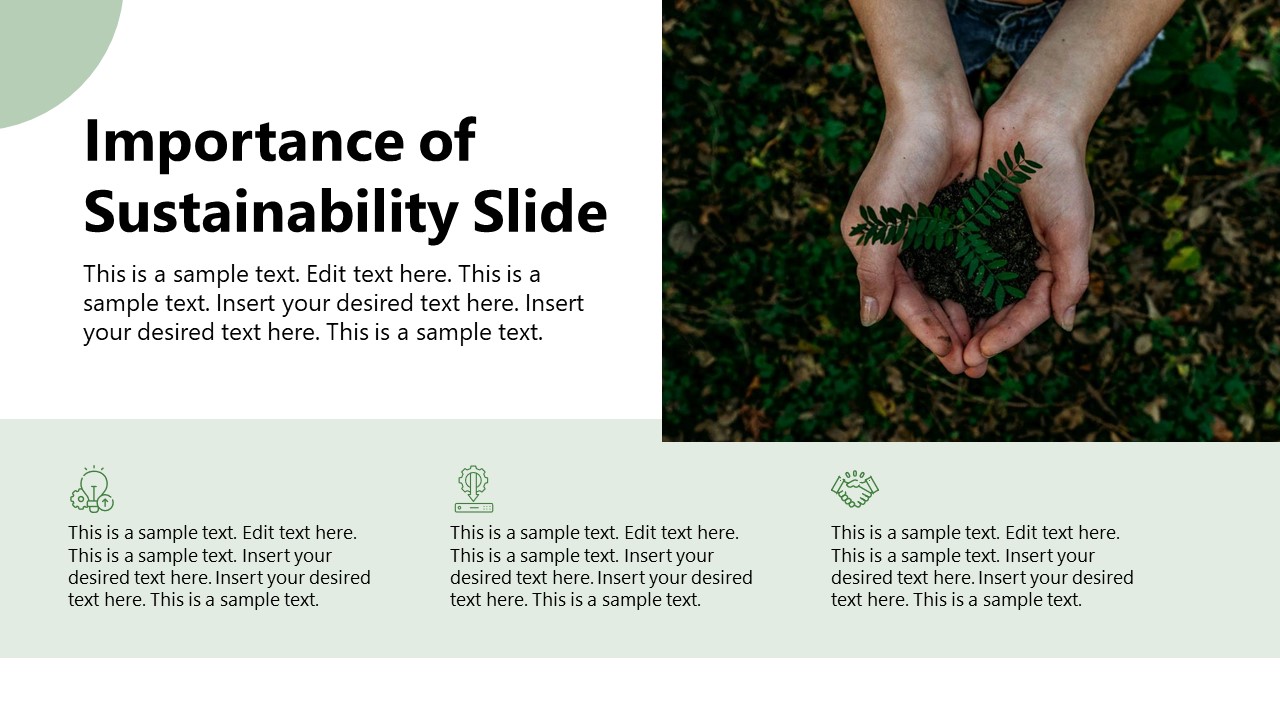 Importance of Sustainability Slide

This is a sample text. Edit text here. This is a sample text. Insert your desired text here. Insert your desired text here. This is a sample text.

This is a sample text. Edit text here. This is a sample text. Insert your desired text here. Insert your desired text here. This is a sample text.

This is a sample text. Edit text here. This is a sample text. Insert your desired text here. Insert your desired text here. This is a sample text.

This is a sample text. Edit text here. This is a sample text. Insert your desired text here. Insert your desired text here. This is a sample text.